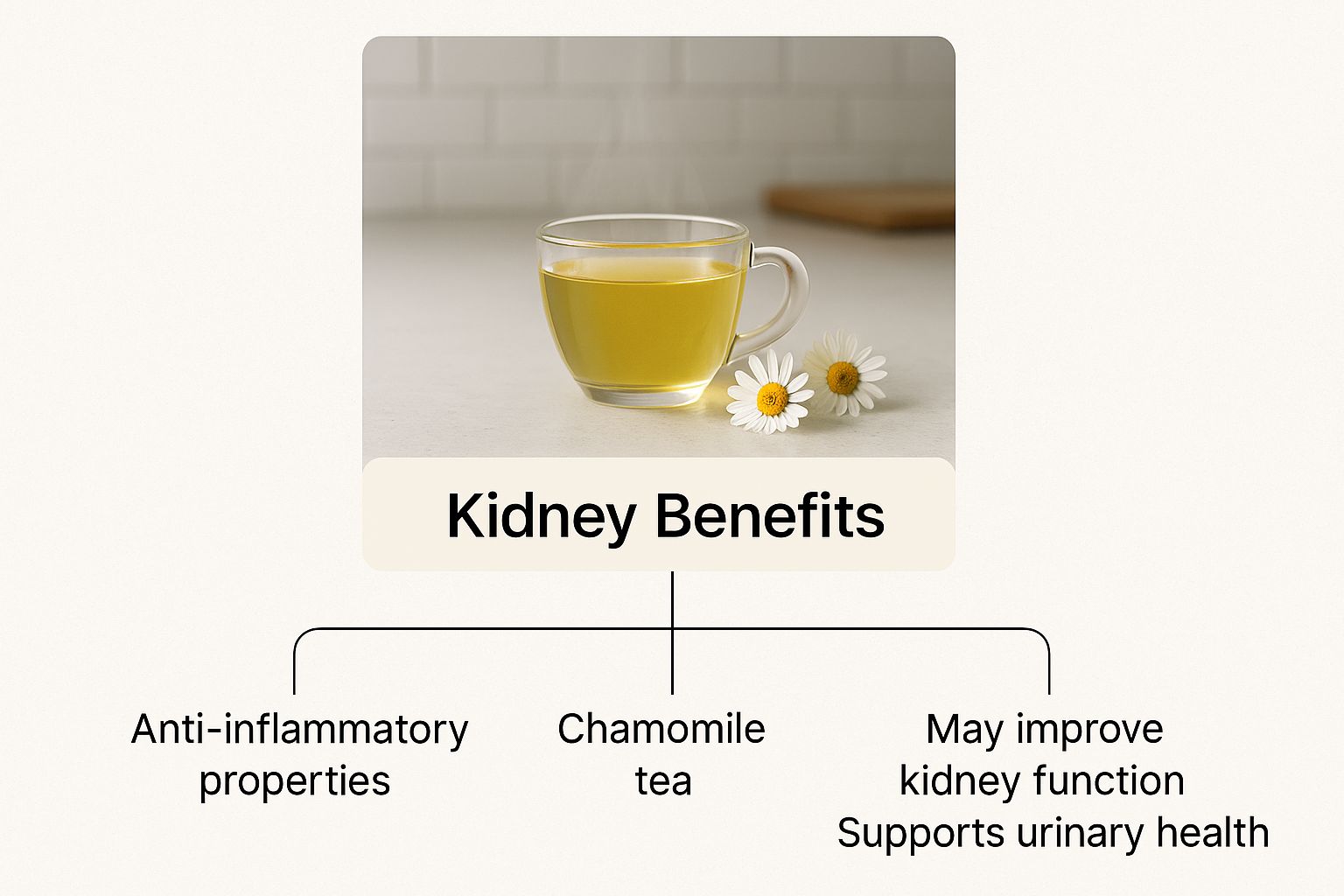 Kidney Benefits

Anti-inflammatory properties

Chamomile tea

May improve kidney function
Supports urinary health